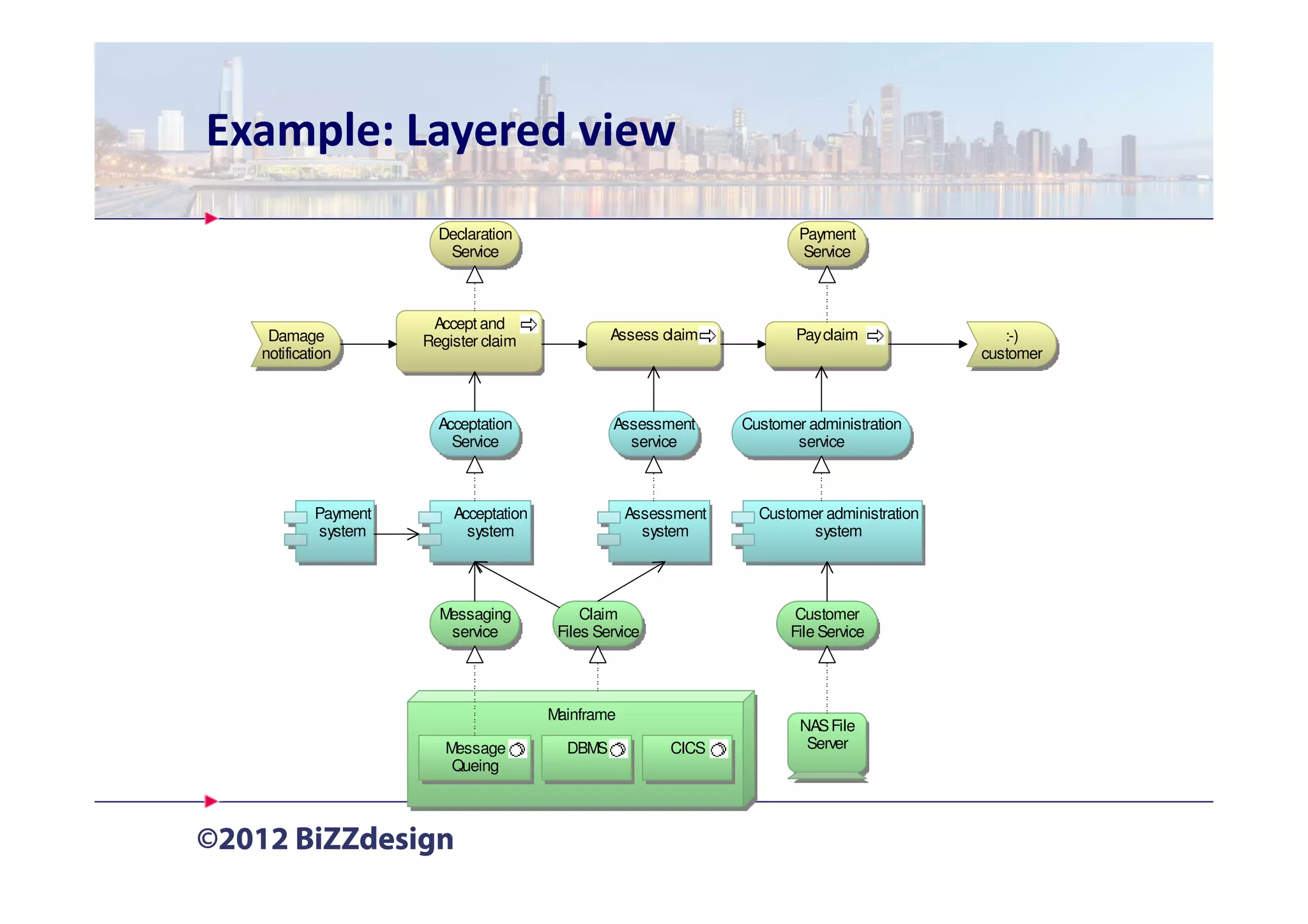 Example: Layered view

Declaration Service

Payment Service

Damage notification

Accept and Register claim

Assess claim

Pay claim

:-) customer

Acceptation Service

Assessment service

Customer administration service

Payment system

Acceptation system

Assessment system

Customer administration system

Messaging service

Claim Files Service

Customer File Service

Mainframe

Message Queing

DBMS

CICS

NAS File Server

©2012 BiZZdesign